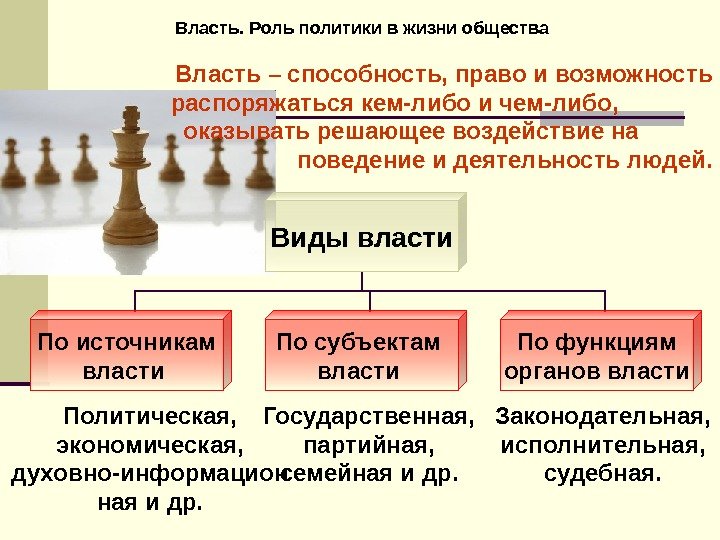 Власть. Роль политики в жизни общества

Власть – способность, право и возможность распоряжаться кем-либо и чем-либо, оказывать решающее воздействие на поведение и деятельность людей.

Виды власти

По источникам власти

По субъектам власти

По функциям органов власти

Политическая, экономическая, духовно-информационная и др.

Государственная, партийная, семейная и др.

Законодательная, исполнительная, судебная.